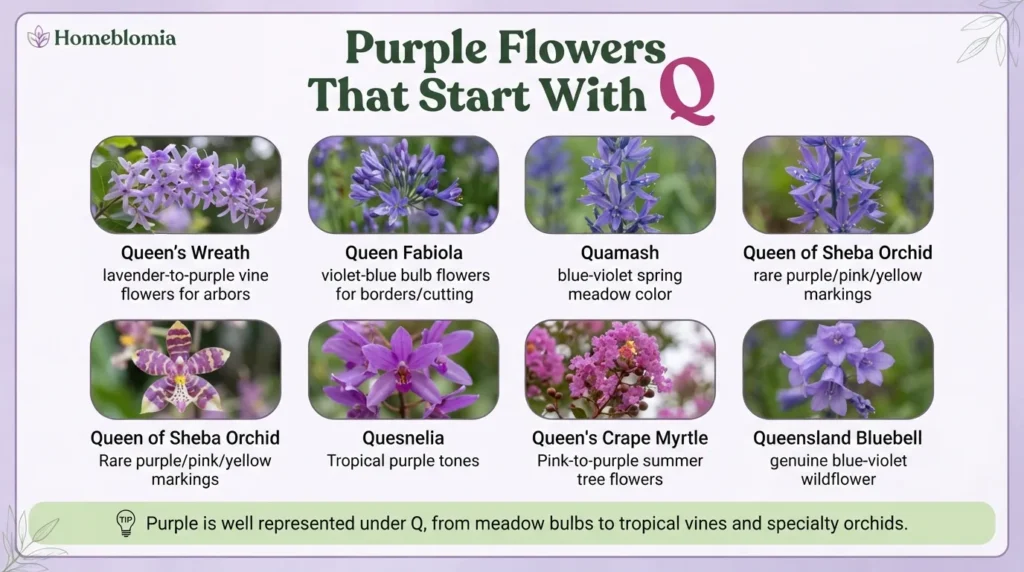 Homeblomia

Purple Flowers That Start With Q

Queen's Wreath
lavender-to-purple vine flowers for arbors

Queen Fabiola
violet-blue bulb flowers for borders/cutting

Quamash
blue-violet spring meadow color

Queen of Sheba Orchid
rare purple/pink/yellow markings

Queen of Sheba Orchid
Rare purple/pink/yellow markings

Quesnelia
Tropical purple tones

Queen's Crape Myrtle
Pink-to-purple summer tree flowers

Queensland Bluebell
genuine blue-violet wildflower

TIP

Purple is well represented under Q, from meadow bulbs to tropical vines and specialty orchids.